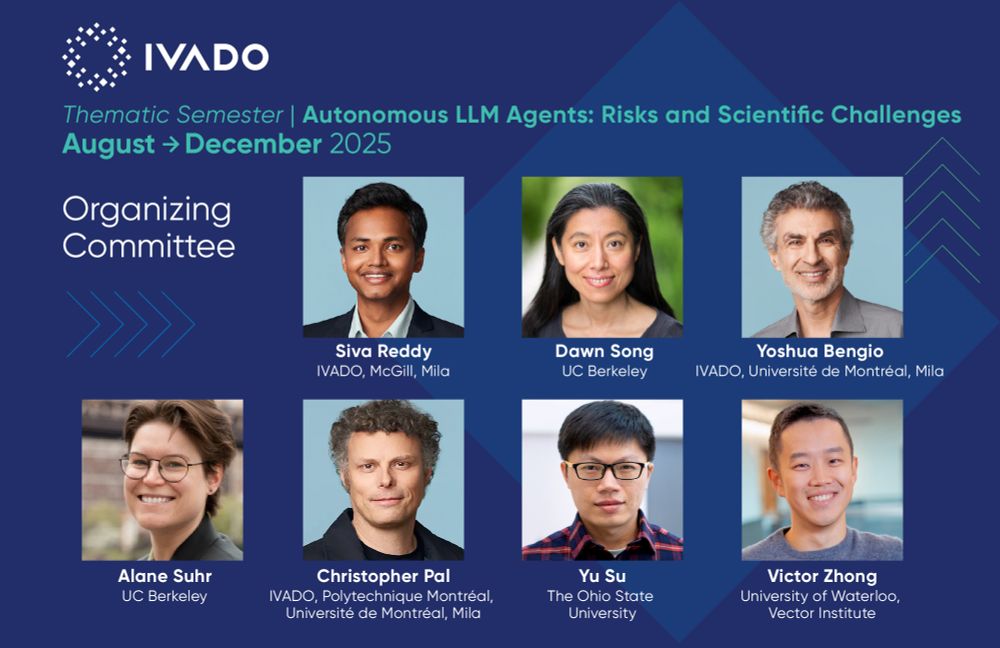 IVADO

Thematic Semester | Autonomous LLM Agents: Risks and Scientific Challenges
August → December 2025

Organizing Committee

Siva Reddy
IVADO, McGill, Mila

Dawn Song
UC Berkeley

Yoshua Bengio
IVADO, Université de Montréal, Mila

Alane Suhr
UC Berkeley

Christopher Pal
IVADO, Polytechnique Montréal, Université de Montréal, Mila

Yu Su
The Ohio State University

Victor Zhong
University of Waterloo, Vector Institute